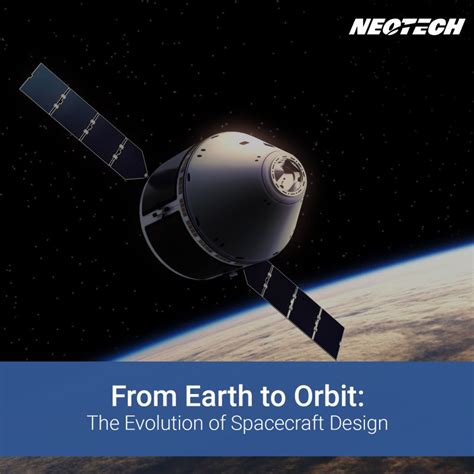 NEOTECH

From Earth to Orbit:
The Evolution of Spacecraft Design